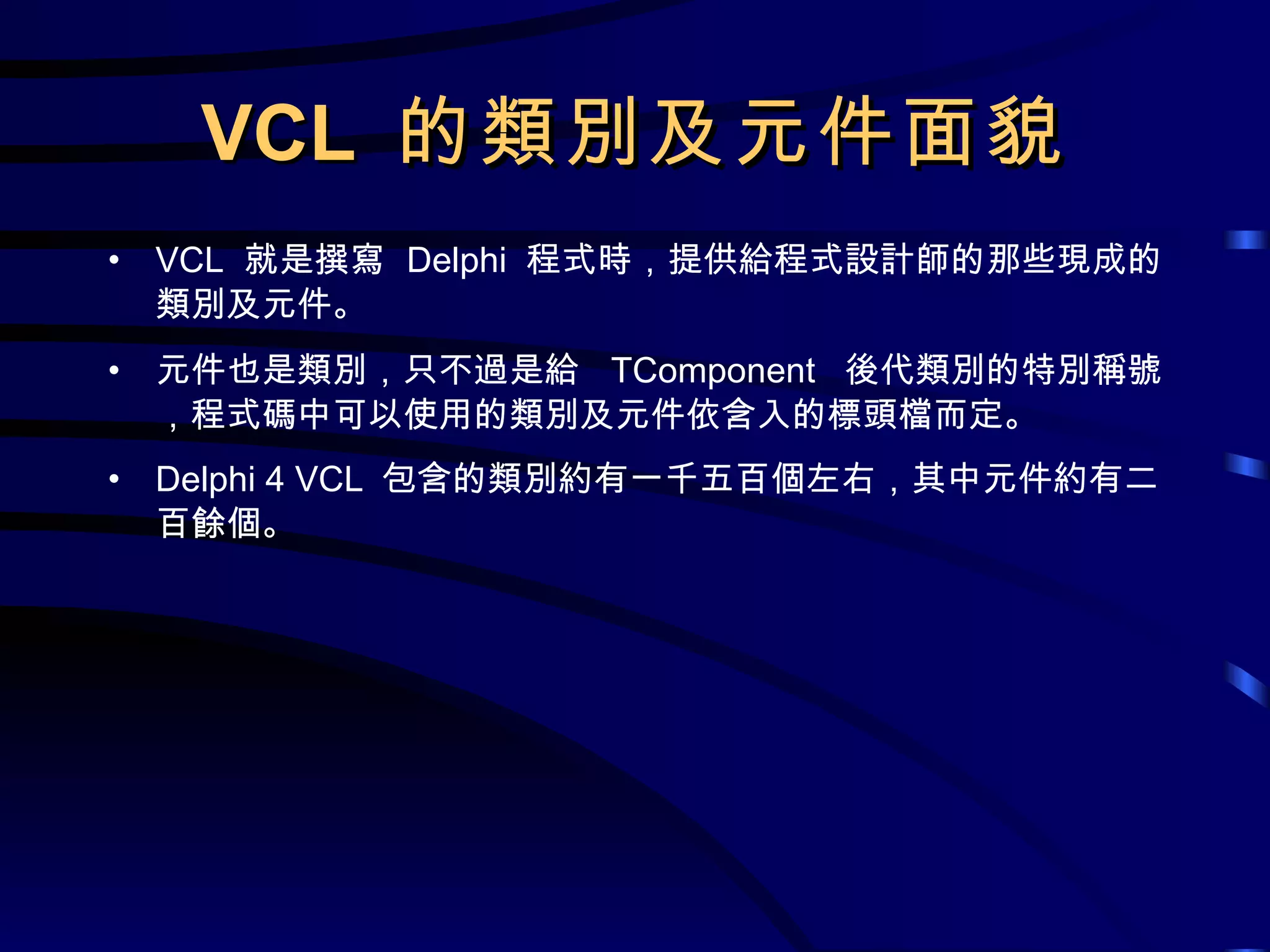 VCL 的類別及元件面貌

• VCL 就是撰寫 Delphi 程式時，提供給程式設計師的那些現成的類別及元件。

• 元件也是類別，只不過是給 TComponent 後代類別的特別稱號，程式碼中可以使用的類別及元件依含入的標頭檔而定。

• Delphi 4 VCL 包含的類別約有一千五百個左右，其中元件約有二百餘個。